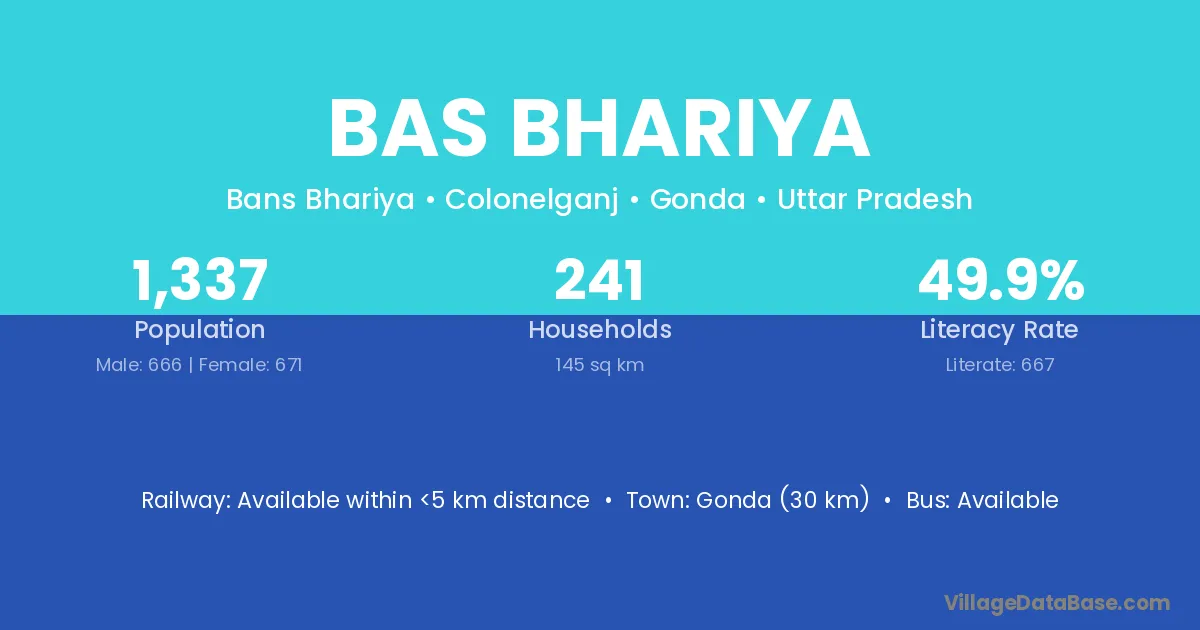 BAS BHARIYA

Bans Bhariya • Colonelganj • Gonda • Uttar Pradesh

1,337
Population
Male: 666 | Female: 671

241
Households
145 sq km

49.9%
Literacy Rate
Literate: 667

Railway: Available within <5 km distance • Town: Gonda (30 km) • Bus: Available

VillageDataBase.com